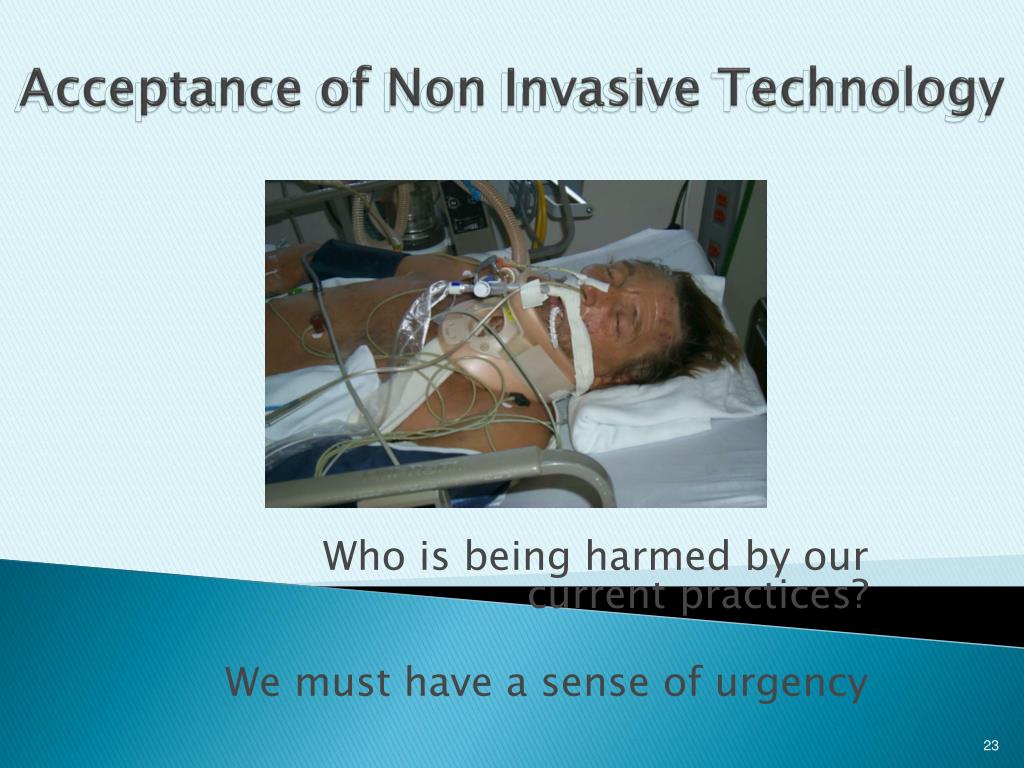 Acceptance of Non Invasive Technology

Who is being harmed by our current practices?

We must have a sense of urgency

23